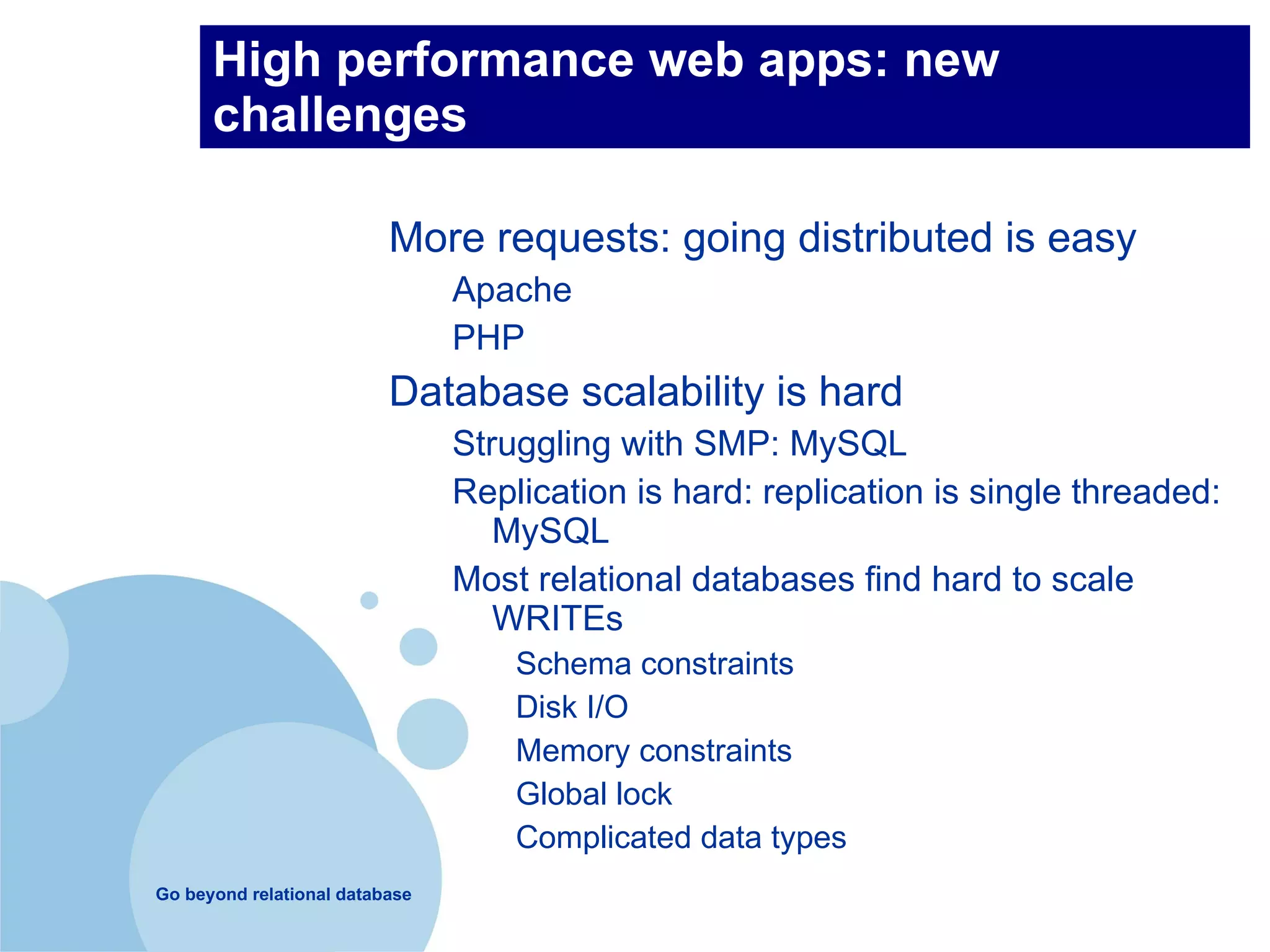 High performance web apps: new challenges

More requests: going distributed is easy

Apache

PHP

Database scalability is hard

Struggling with SMP: MySQL

Replication is hard: replication is single threaded: MySQL

Most relational databases find hard to scale WRITEs

Schema constraints

Disk I/O

Memory constraints

Global lock

Complicated data types

Go beyond relational database